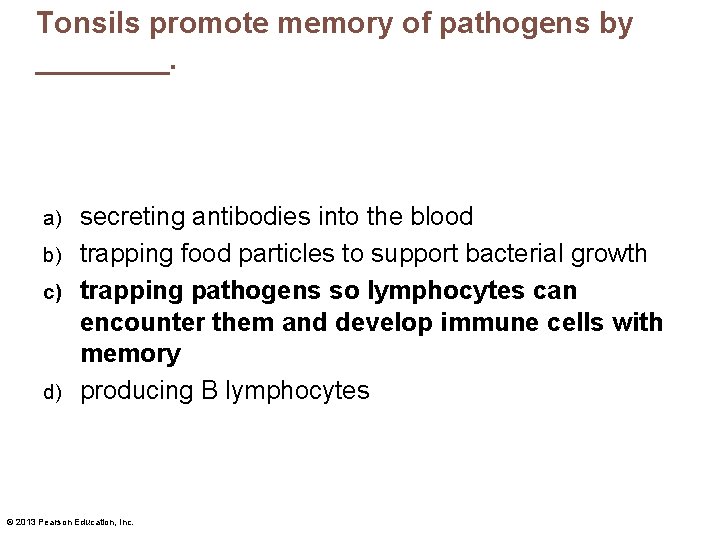 Tonsils promote memory of pathogens by ________.

a) secreting antibodies into the blood

b) trapping food particles to support bacterial growth

c) trapping pathogens so lymphocytes can encounter them and develop immune cells with memory

d) producing B lymphocytes

© 2013 Pearson Education, Inc.